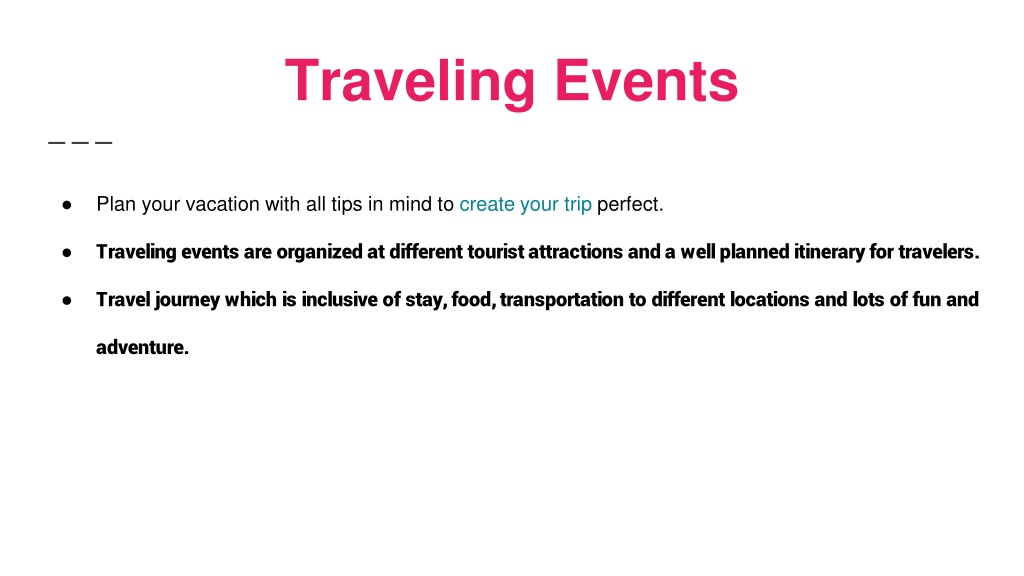 Traveling Events

●	Plan your vacation with all tips in mind to create your trip perfect.

●	Traveling events are organized at different tourist attractions and a well planned itinerary for travelers.

●	Travel journey which is inclusive of stay, food, transportation to different locations and lots of fun and adventure.